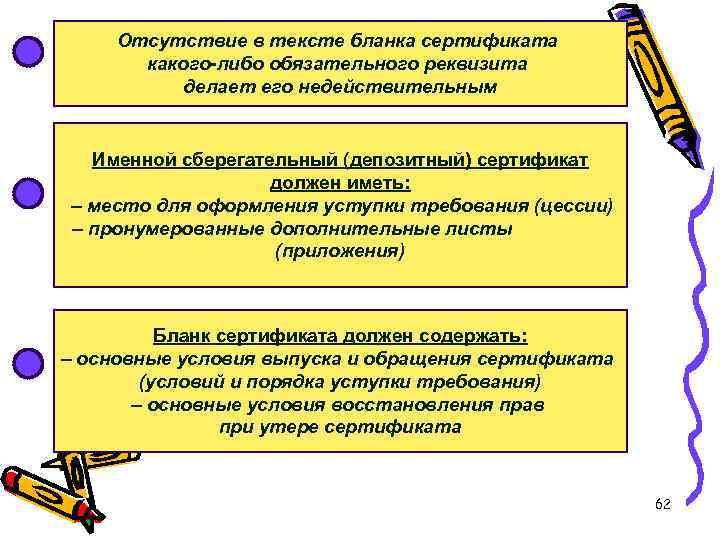 Отсутствие в тексте бланка сертификата какого-либо обязательного реквизита делает его недействительным

Именной сберегательный (депозитный) сертификат должен иметь:
– место для оформления уступки требования (цессии)
– пронумерованные дополнительные листы (приложения)

Бланк сертификата должен содержать:
– основные условия выпуска и обращения сертификата (условий и порядка уступки требования)
– основные условия восстановления прав при утере сертификата

62